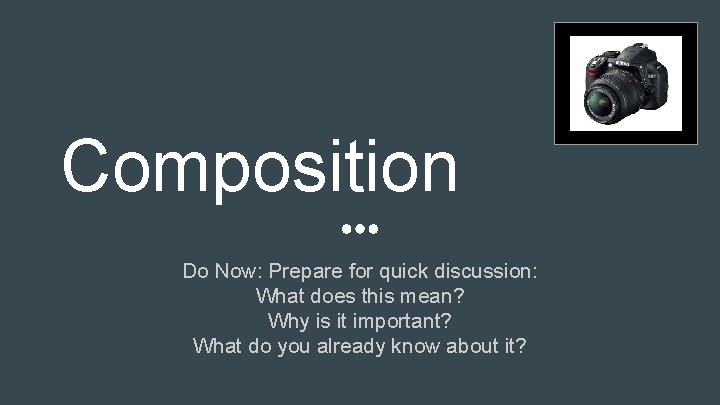 Composition

Do Now: Prepare for quick discussion:
What does this mean?
Why is it important?
What do you already know about it?